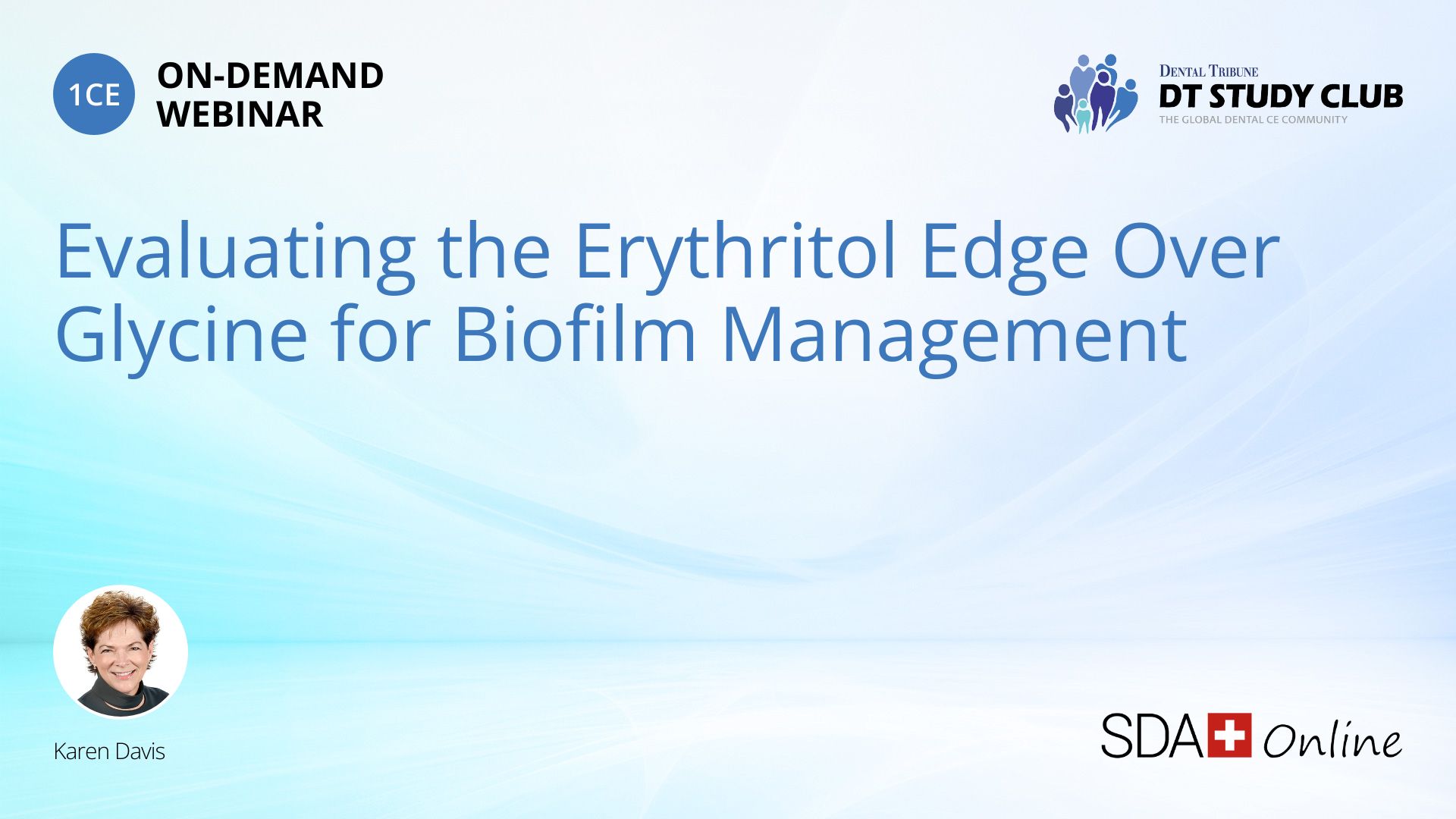 1CE ON-DEMAND WEBINAR

DENTAL TRIBUNE
DT STUDY CLUB
THE GLOBAL DENTAL CE COMMUNITY

Evaluating the Erythritol Edge Over Glycine for Biofilm Management

Karen Davis

SDA Online